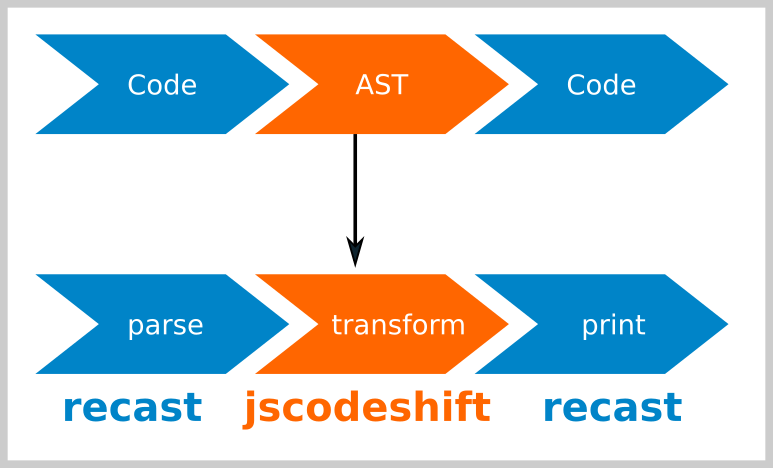 Code AST Code

parse transform print

recast jscodeshift recast